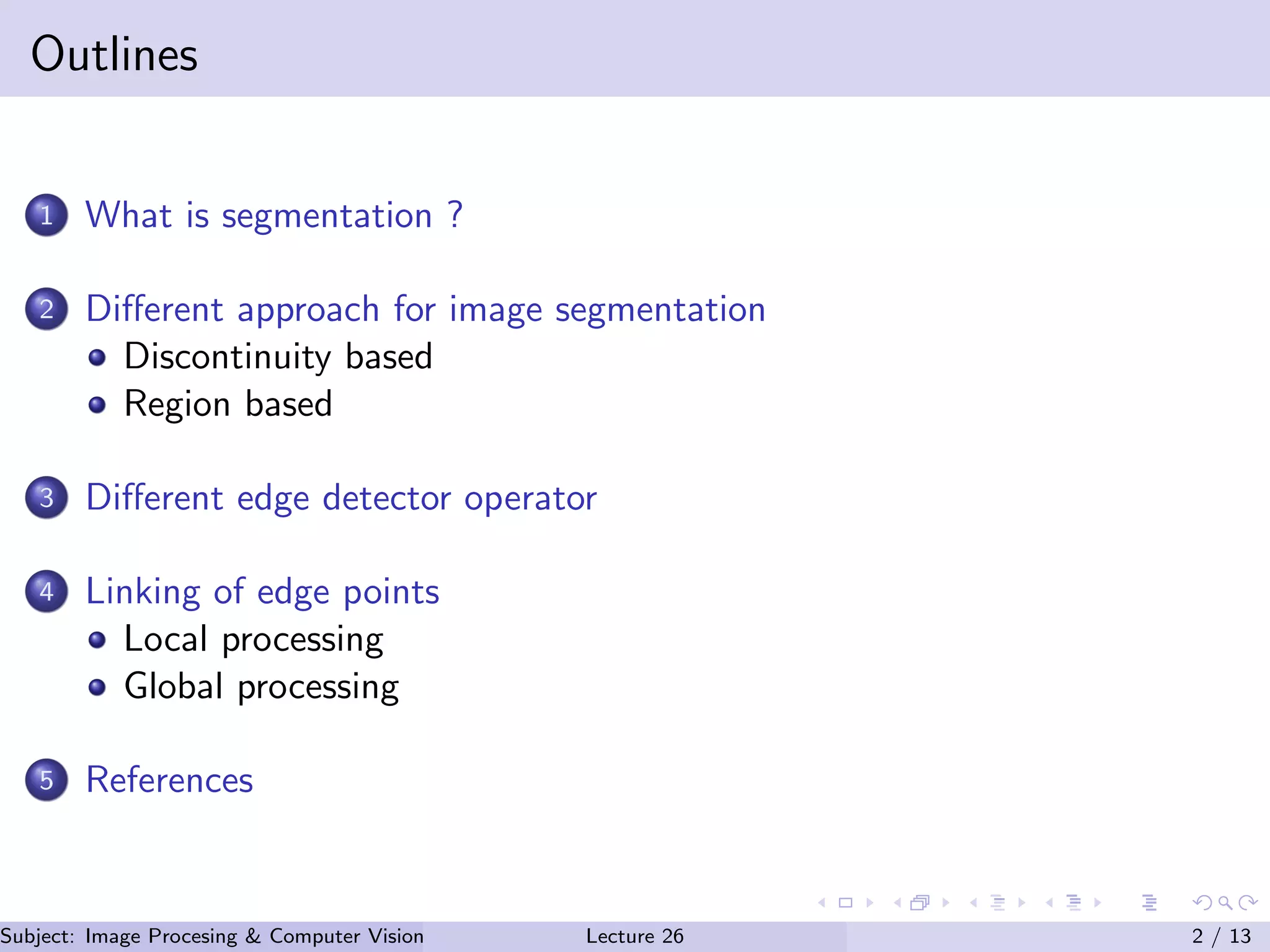 Outlines

1 What is segmentation ?

2 Different approach for image segmentation
- Discontinuity based
- Region based

3 Different edge detector operator

4 Linking of edge points
- Local processing
- Global processing

5 References

Subject: Image Procesing & Computer Vision Lecture 26 2 / 13